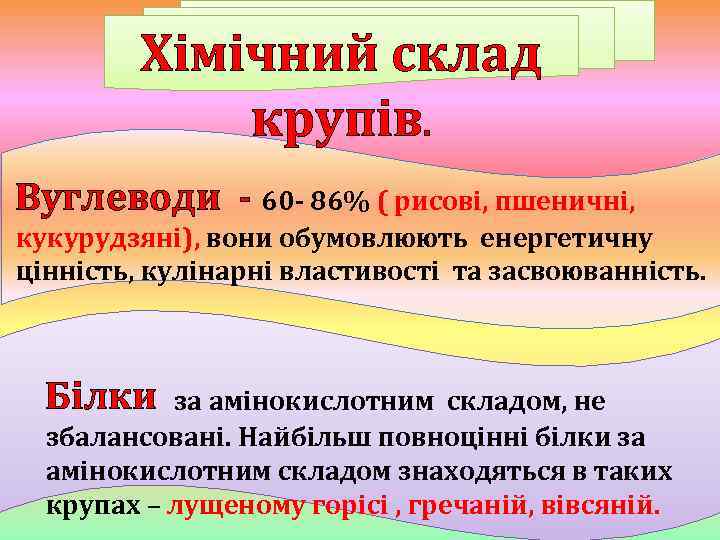 Хімічний склад крупів.

Вуглеводи - 60- 86% ( рисові, пшеничні, кукурудзяні), вони обумовлюють енергетичну цінність, кулінарні властивості та засвоюванність.

Білки за амінокислотним складом, не збалансовані. Найбільш повноцінні білки за амінокислотним складом знаходяться в таких крупах – лущеному горісі , гречаній, вівсяній.